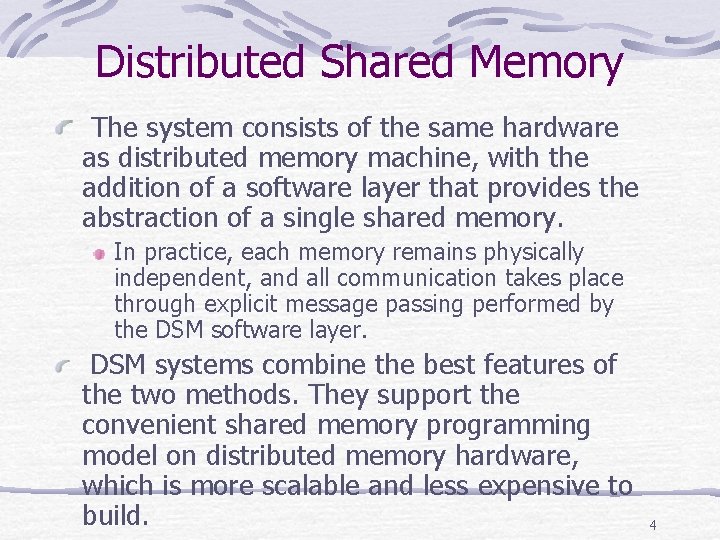 Distributed Shared Memory

The system consists of the same hardware as distributed memory machine, with the addition of a software layer that provides the abstraction of a single shared memory.

In practice, each memory remains physically independent, and all communication takes place through explicit message passing performed by the DSM software layer.

DSM systems combine the best features of the two methods. They support the convenient shared memory programming model on distributed memory hardware, which is more scalable and less expensive to build.

4